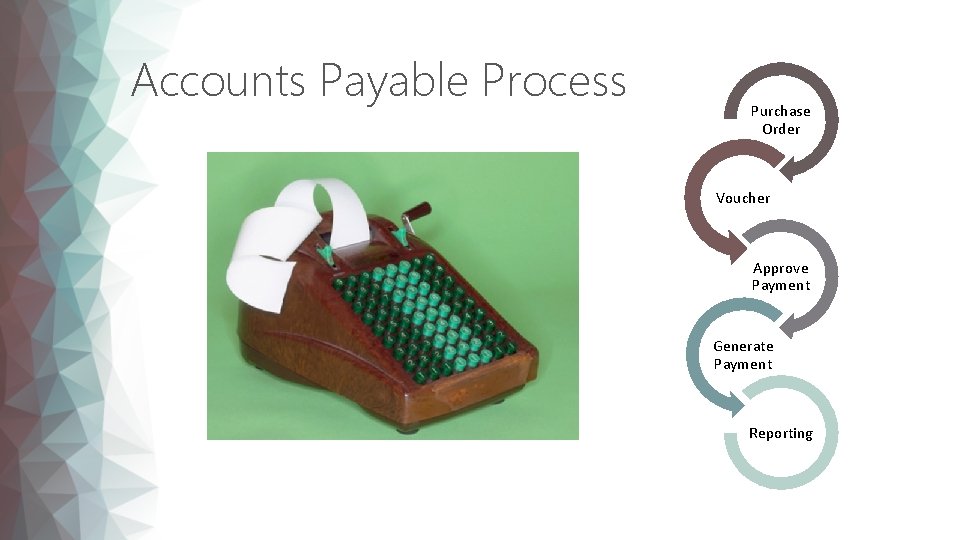 Accounts Payable Process

Purchase Order

Voucher

Approve Payment

Generate Payment

Reporting